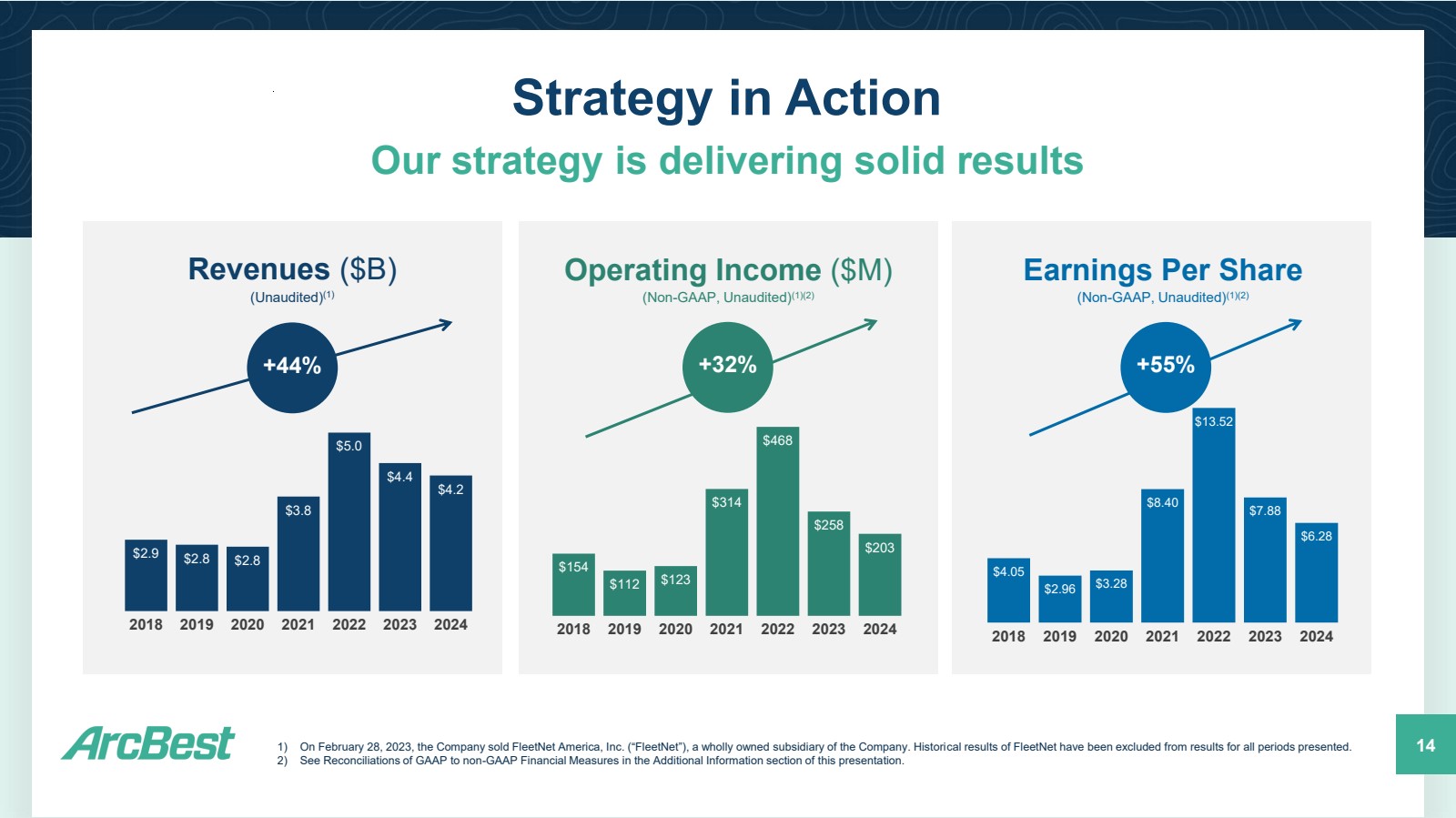 Strategy in Action

Our strategy is delivering solid results

Revenues ($B)
(Unaudited)$^{(1)}$

+44%

$2.9 $2.8 $2.8 $3.8 $5.0 $4.4 $4.2

2018 2019 2020 2021 2022 2023 2024

Operating Income ($M)
(Non-GAAP, Unaudited)$^{(1)(2)}$

+32%

$154 $112 $123 $314 $468 $258 $203

2018 2019 2020 2021 2022 2023 2024

Earnings Per Share
(Non-GAAP, Unaudited)$^{(1)(2)}$

+55%

$4.05 $2.96 $3.28 $8.40 $13.52 $7.88 $6.28

2018 2019 2020 2021 2022 2023 2024

ArcBest

1) On February 28, 2023, the Company sold FleetNet America, Inc. (“FleetNet”), a wholly owned subsidiary of the Company. Historical results of FleetNet have been excluded from results for all periods presented.
2) See Reconciliations of GAAP to non-GAAP Financial Measures in the Additional Information section of this presentation.

14